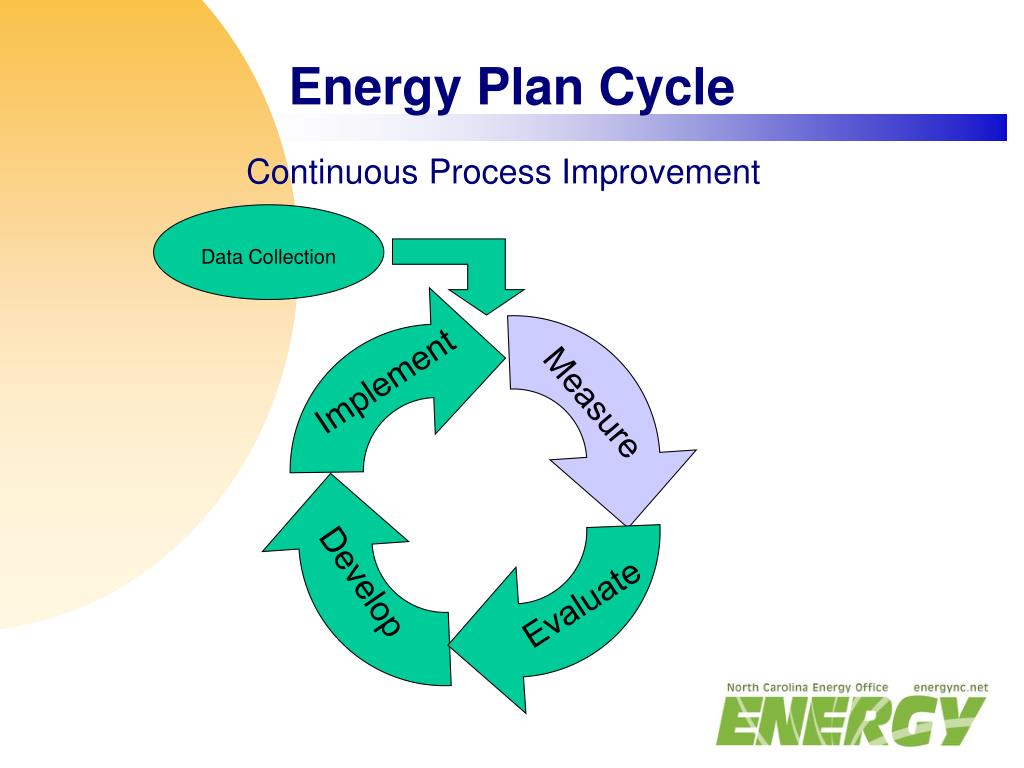 Energy Plan Cycle

Continuous Process Improvement

Data Collection

Measure

Evaluate

Develop

Implement

North Carolina Energy Office energync.net

ENERGY